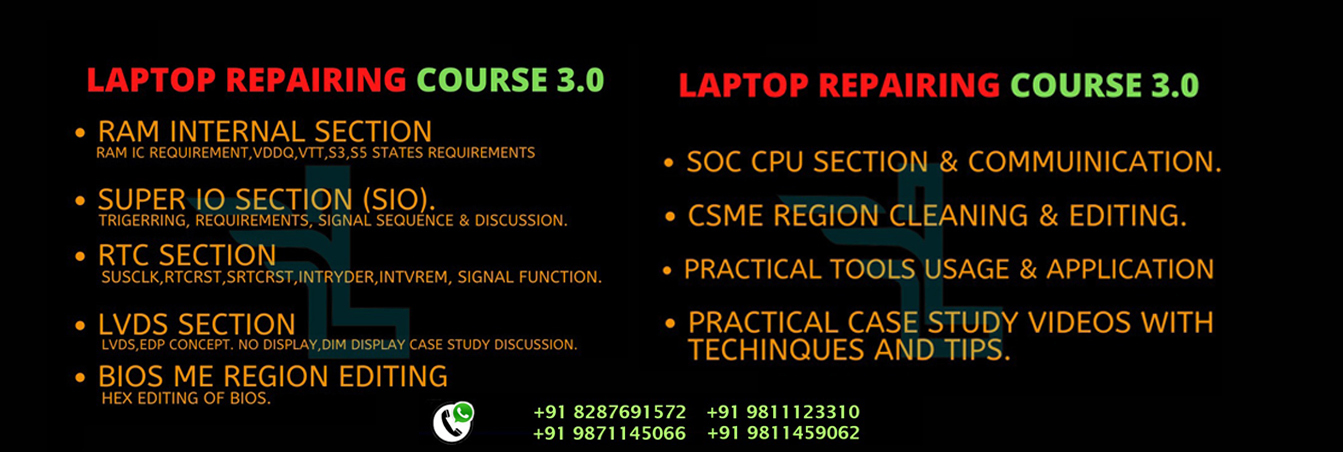 LAPTOP REPAIRING COURSE 3.0

• RAM INTERNAL SECTION
RAM IC REQUIREMENT,VDDQ,VTT,S3,S5 STATES REQUIREMENTS

• SUPER IO SECTION (SIO).
TRIGERRING, REQUIREMENTS, SIGNAL SEQUENCE & DISCUSSION.

• RTC SECTION
SUSCLK,RTCRST,SRTCRST,INTRYDER,INTVREM, SIGNAL FUNCTION.

• LVDS SECTION
LVDS,EDP CONCEPT. NO DISPLAY,DIM DISPLAY CASE STUDY DISCUSSION.

• BIOS ME REGION EDITING
HEX EDITING OF BIOS.

LAPTOP REPAIRING COURSE 3.0

• SOC CPU SECTION & COMMUINICATION.

• CSME REGION CLEANING & EDITING.

• PRACTICAL TOOLS USAGE & APPLICATION

• PRACTICAL CASE STUDY VIDEOS WITH TECHINQUES AND TIPS.

+91 8287691572 +91 9811123310
+91 9871145066 +91 9811459062